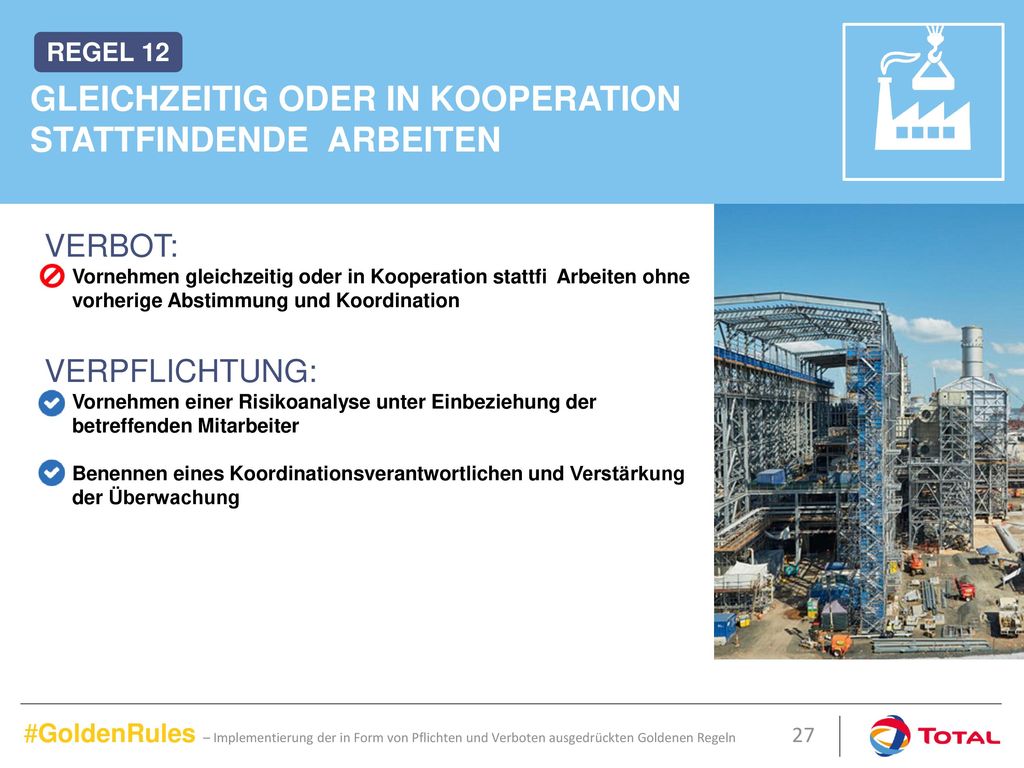 REGEL 12

GLEICHZEITIG ODER IN KOOPERATION STATTFINDENDE ARBEITEN

VERBOT:

Vornehmen gleichzeitig oder in Kooperation stattfi Arbeiten ohne vorherige Abstimmung und Koordination

VERPFLICHTUNG:

Vornehmen einer Risikoanalyse unter Einbeziehung der betreffenden Mitarbeiter

Benennen eines Koordinationsverantwortlichen und Verstärkung der Überwachung

#GoldenRules – Implementierung der in Form von Pflichten und Verboten ausgedrückten Goldenen Regeln

27

TOTAL